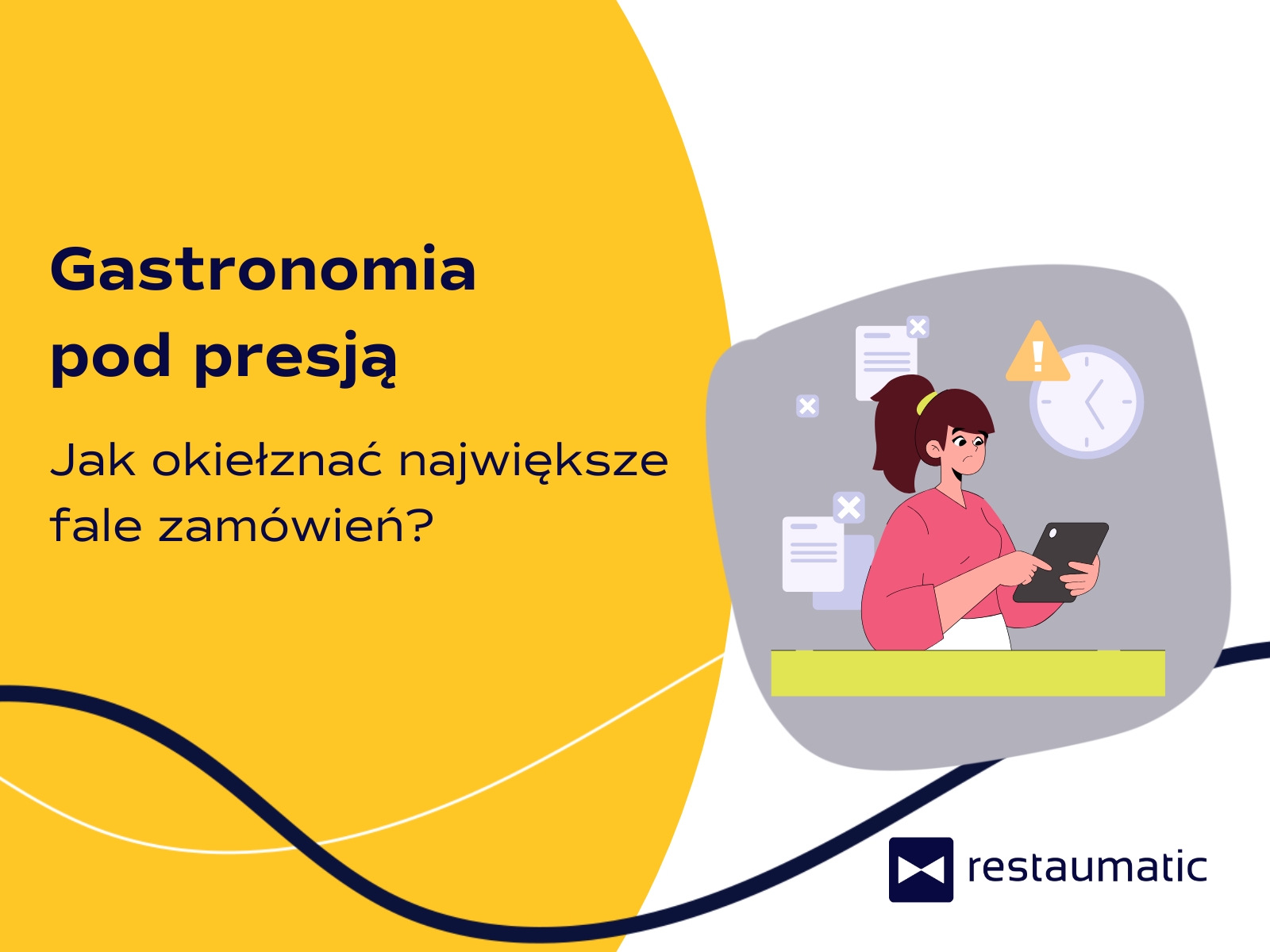 Gastronomia pod presją

Jak okiełznać największe fale zamówień?

restaumatic